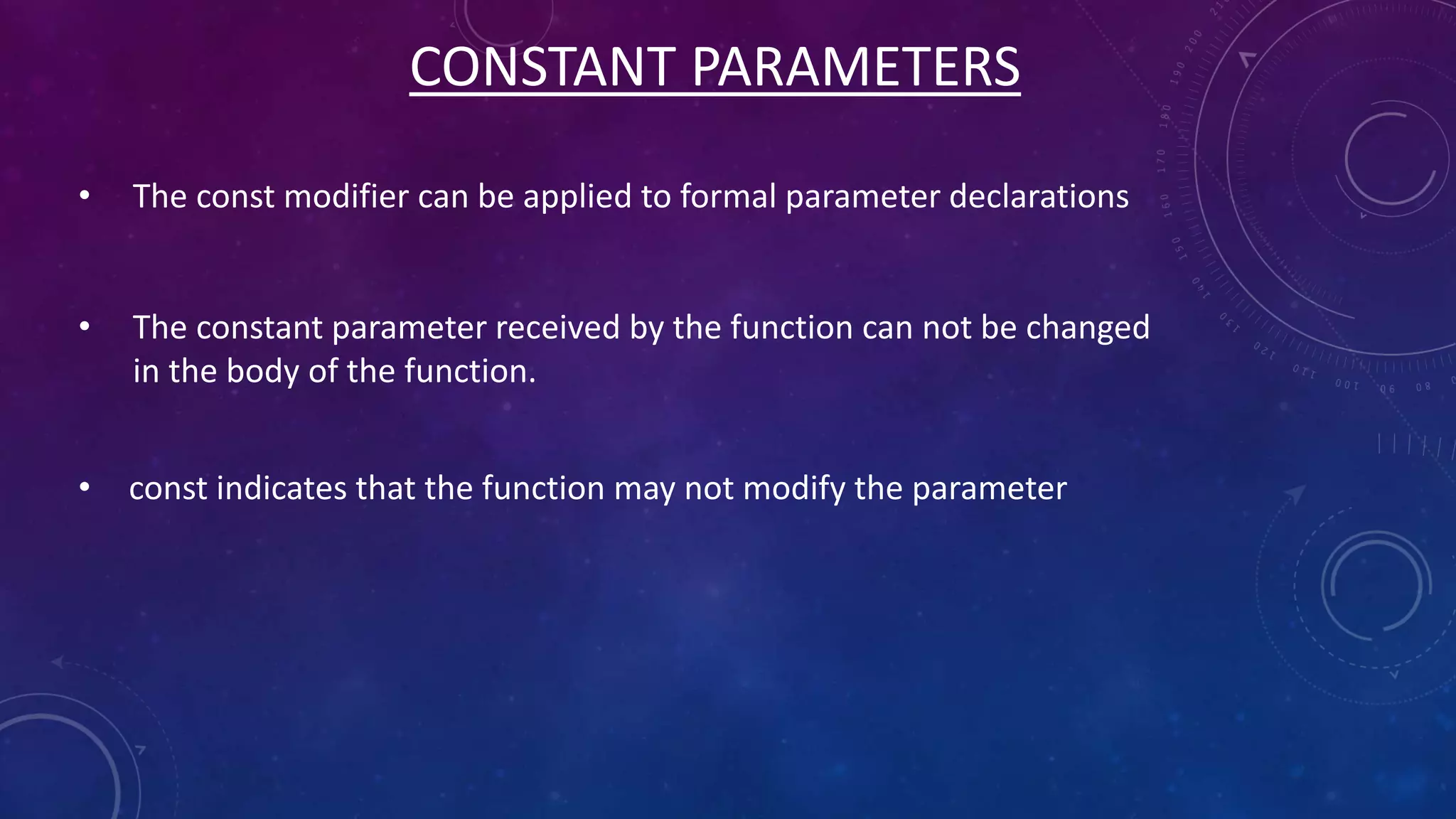 CONSTANT PARAMETERS

• The const modifier can be applied to formal parameter declarations

• The constant parameter received by the function can not be changed in the body of the function.

• const indicates that the function may not modify the parameter